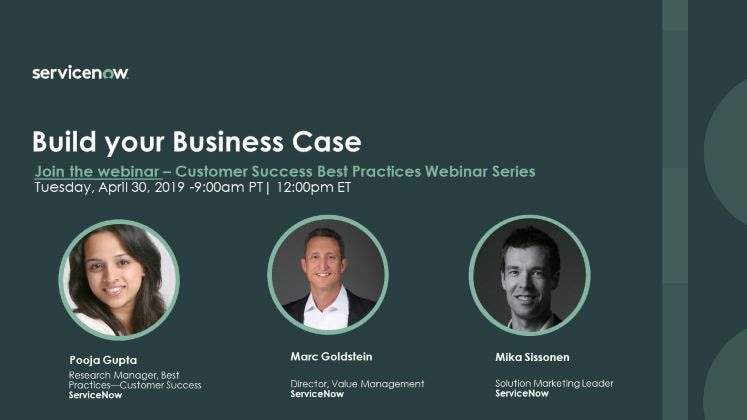 servicenow.

Build your Business Case

Join the webinar – Customer Success Best Practices Webinar Series
Tuesday, April 30, 2019 -9:00am PT| 12:00pm ET

Pooja Gupta
Research Manager, Best Practices—Customer Success
ServiceNow

Marc Goldstein
Director, Value Management
ServiceNow

Mika Sissonen
Solution Marketing Leader
ServiceNow